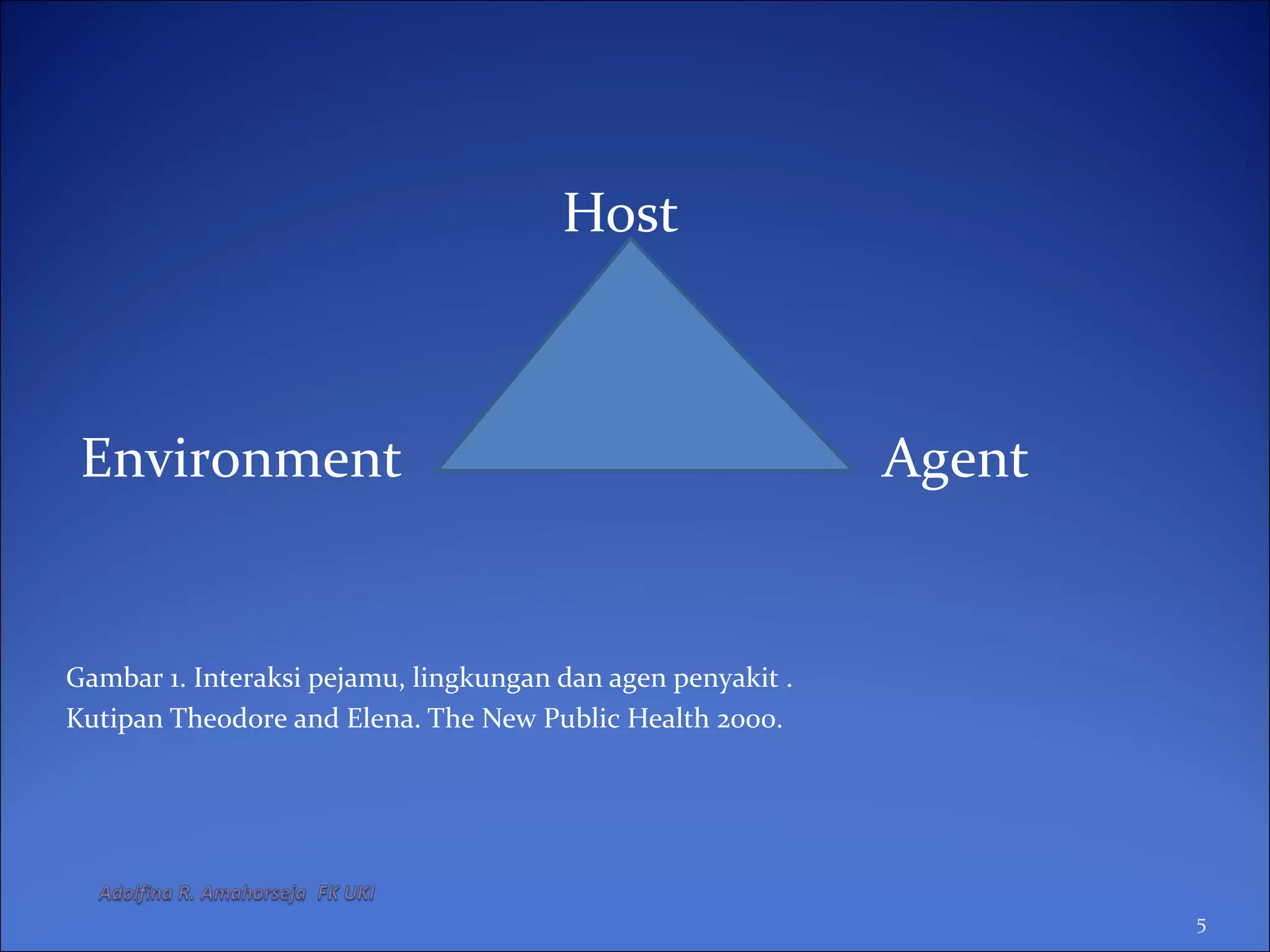 Host

Environment

Agent

Gambar 1. Interaksi pejamu, lingkungan dan agen penyakit .
Kutipan Theodore and Elena. The New Public Health 2000.

Adolfina R. Amahorseja FK UKI

5